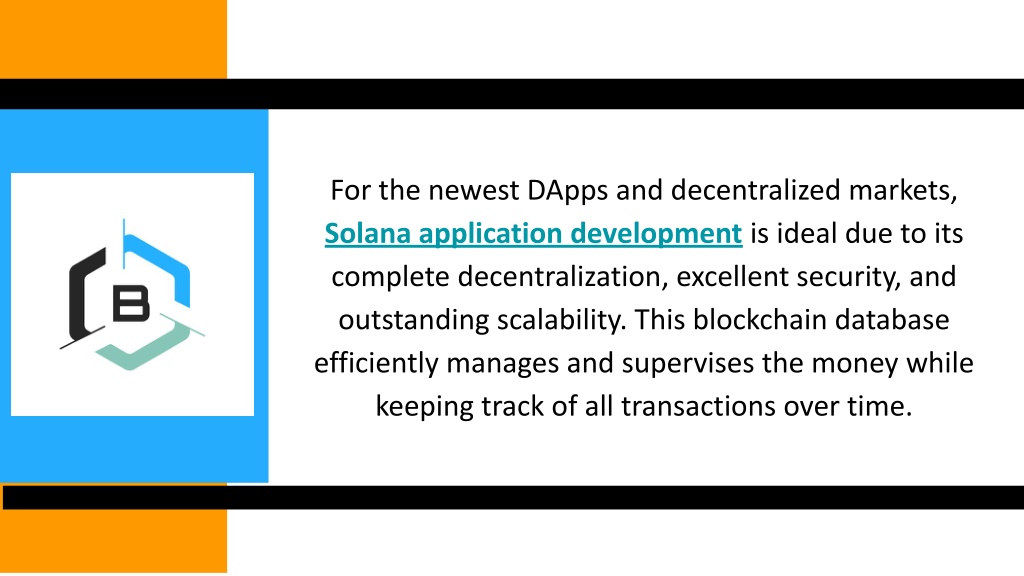 B

For the newest DApps and decentralized markets, Solana application development is ideal due to its complete decentralization, excellent security, and outstanding scalability. This blockchain database efficiently manages and supervises the money while keeping track of all transactions over time.